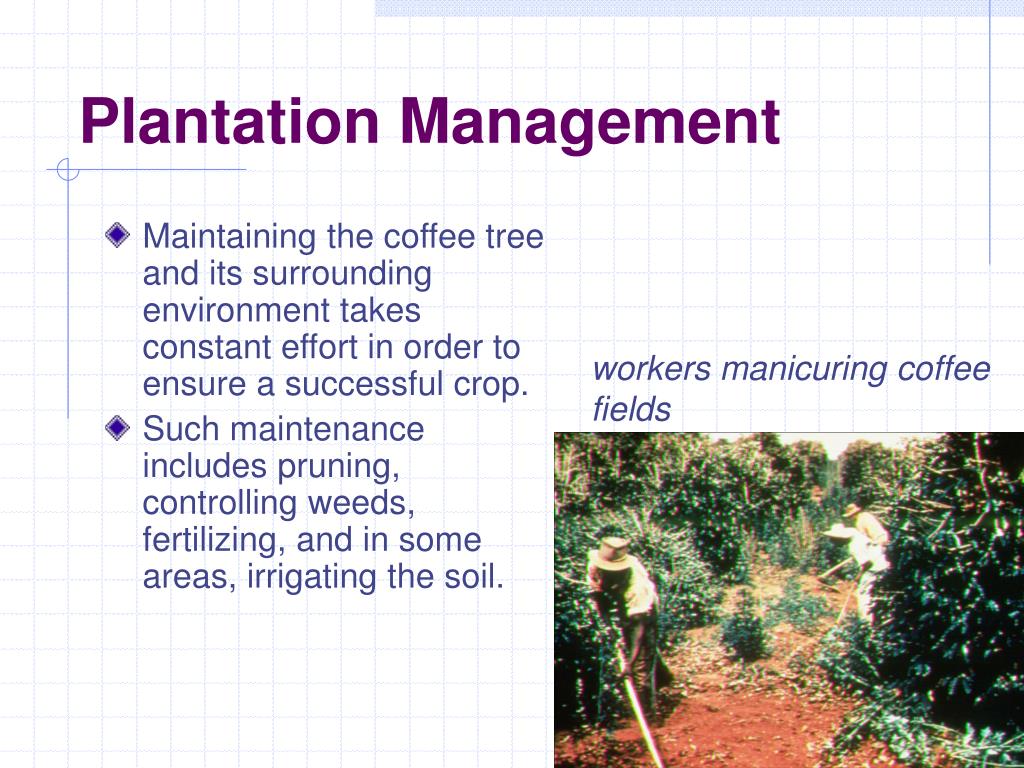 Plantation Management

Maintaining the coffee tree and its surrounding environment takes constant effort in order to ensure a successful crop.

Such maintenance includes pruning, controlling weeds, fertilizing, and in some areas, irrigating the soil.

workers manicuring coffee fields